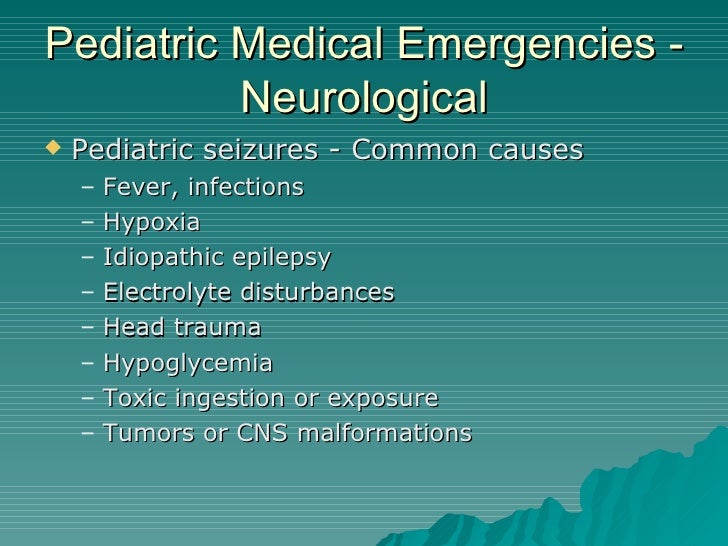 Pediatric Medical Emergencies - Neurological

◆ Pediatric seizures - Common causes
– Fever, infections
– Hypoxia
– Idiopathic epilepsy
– Electrolyte disturbances
– Head trauma
– Hypoglycemia
– Toxic ingestion or exposure
– Tumors or CNS malformations